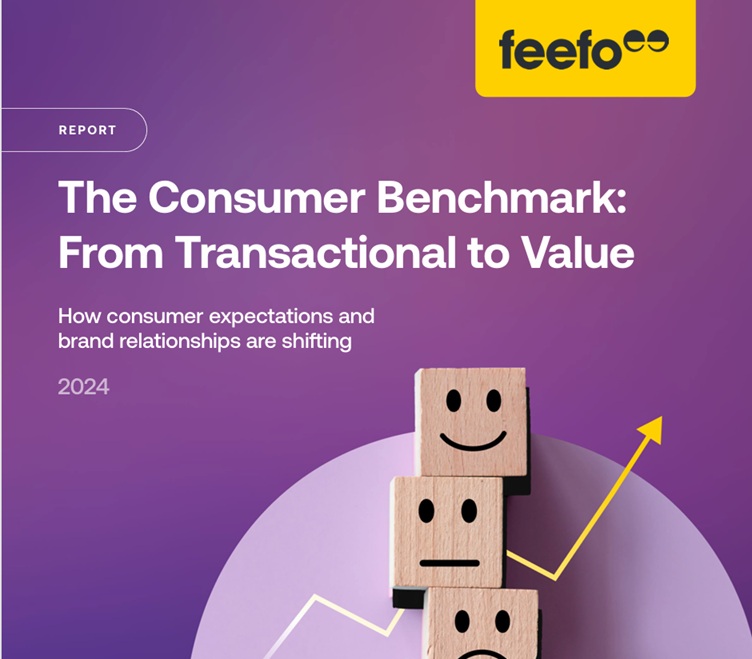 feefo

REPORT

The Consumer Benchmark: From Transactional to Value

How consumer expectations and brand relationships are shifting

2024